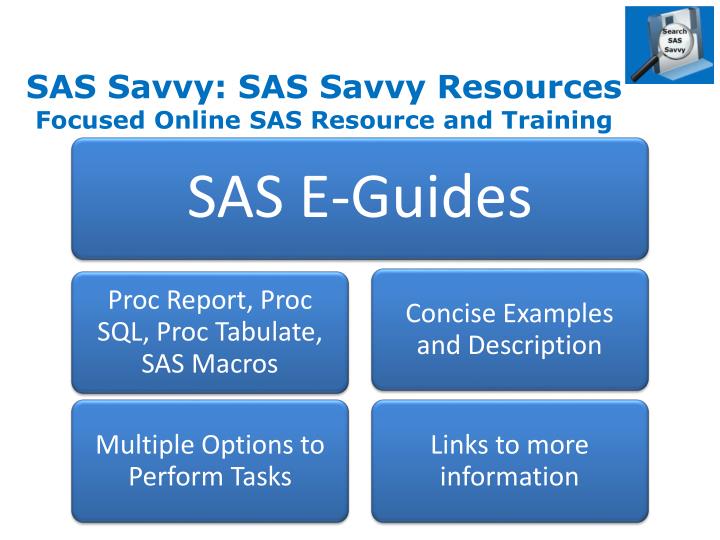 Search SAS Savvy

SAS Savvy: SAS Savvy Resources
Focused Online SAS Resource and Training

SAS E-Guides

Proc Report, Proc SQL, Proc Tabulate, SAS Macros

Concise Examples and Description

Multiple Options to Perform Tasks

Links to more information